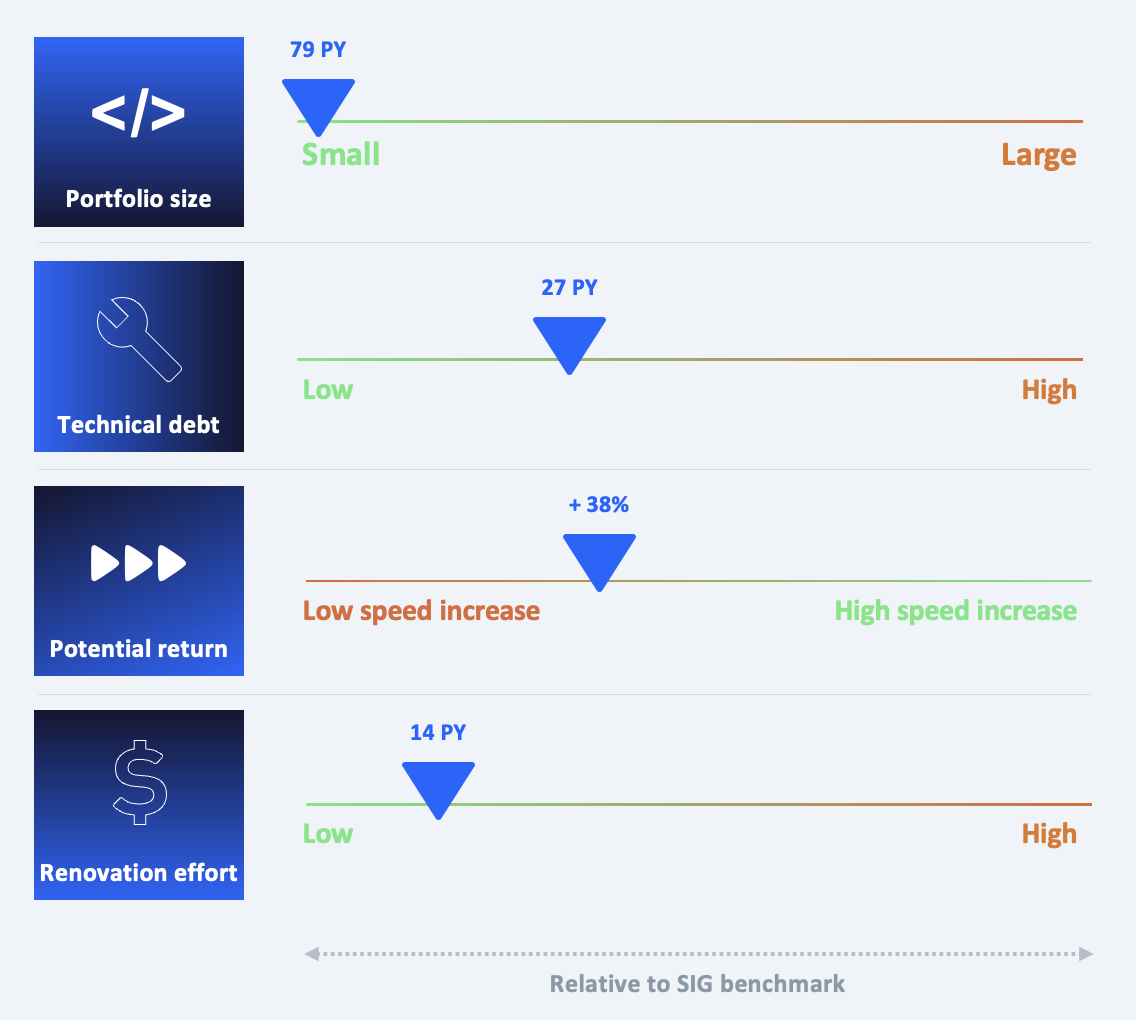 </>

Portfolio size

79 PY

Small

Large

Technical debt

27 PY

Low

High

Potential return

+ 38%

Low speed increase

High speed increase

$

Renovation effort

14 PY

Low

High

Relative to SIG benchmark